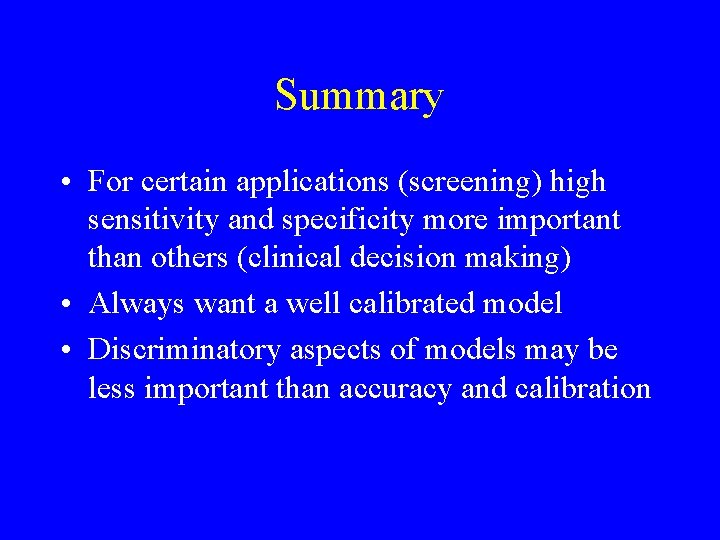 Summary

• For certain applications (screening) high sensitivity and specificity more important than others (clinical decision making)
• Always want a well calibrated model
• Discriminatory aspects of models may be less important than accuracy and calibration